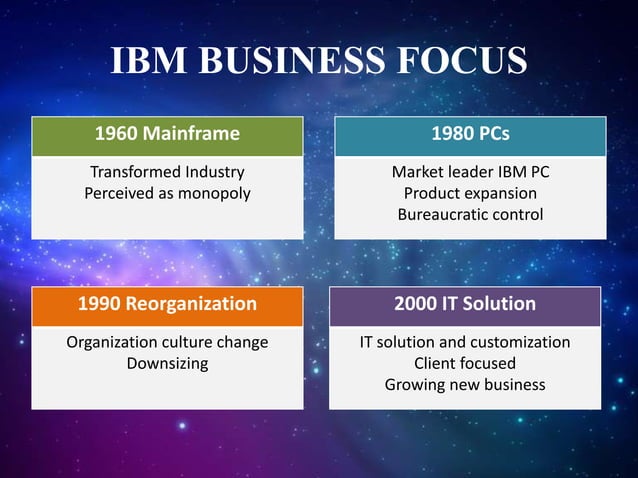 IBM BUSINESS FOCUS

1960 Mainframe

Transformed Industry
Perceived as monopoly

1980 PCs

Market leader IBM PC
Product expansion
Bureaucratic control

1990 Reorganization

Organization culture change
Downsizing

2000 IT Solution

IT solution and customization
Client focused
Growing new business